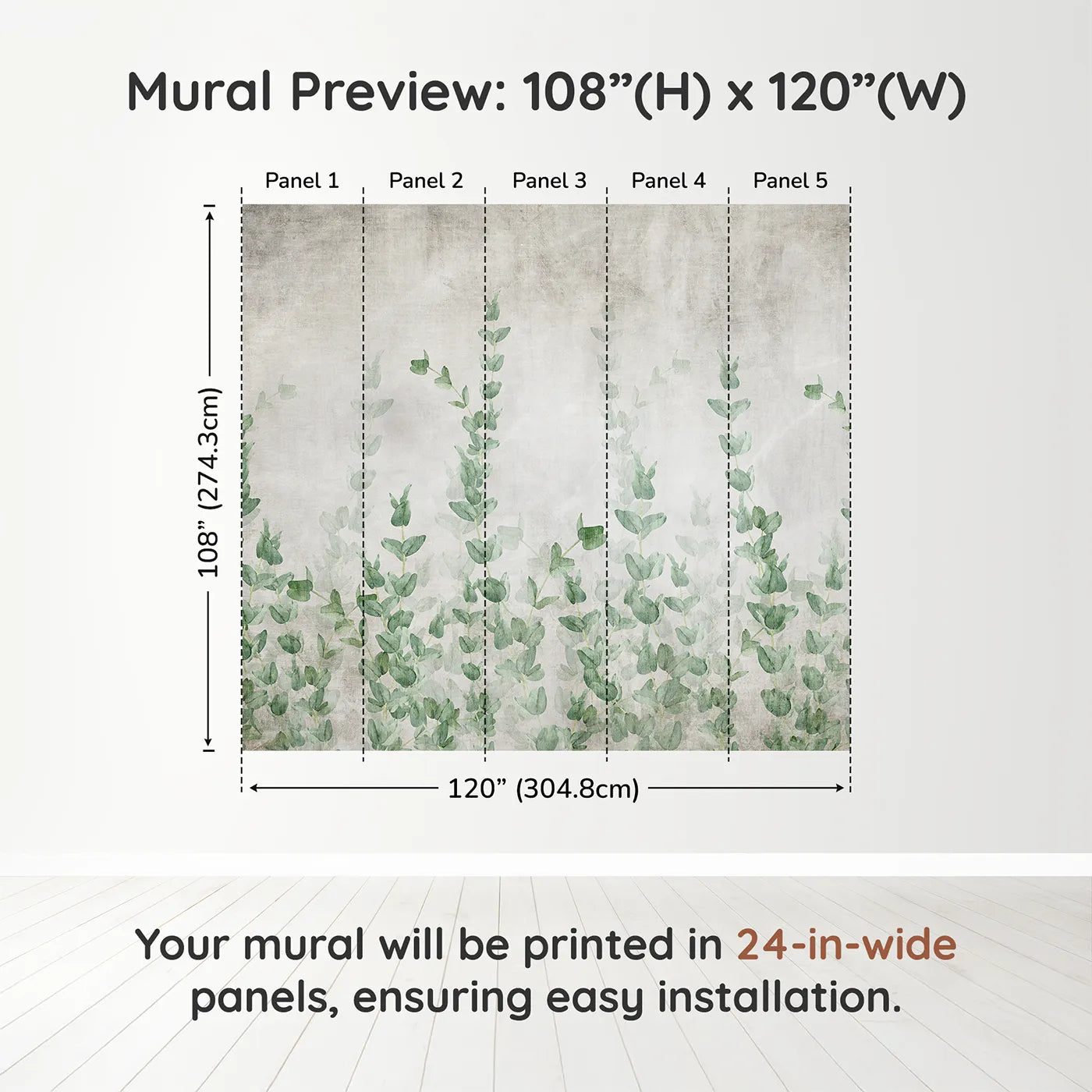 Mural Preview: 108”(H) x 120”(W)

Panel 1 Panel 2 Panel 3 Panel 4 Panel 5

108” (274.3cm)

120” (304.8cm)

Your mural will be printed in 24-in-wide panels, ensuring easy installation.